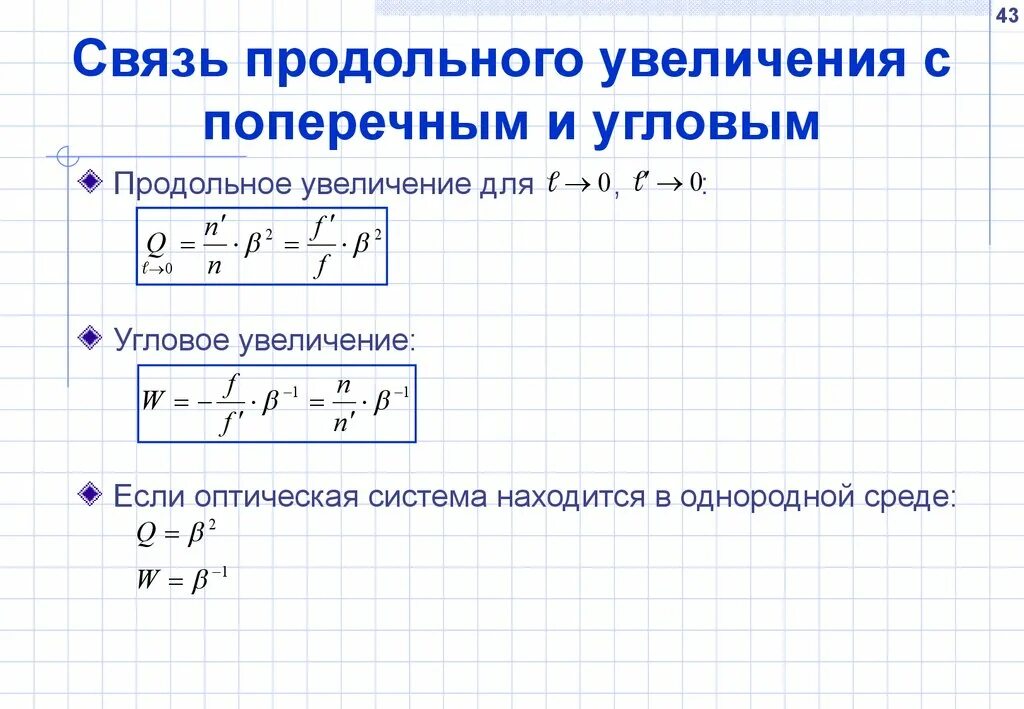 43

Связь продольного увеличения с поперечным и угловым

Продольное увеличение для $\ell \to 0$, $\ell' \to 0$:

$\underset{\ell \to 0}{Q} = \frac{n'}{n} \cdot \beta^2 = \frac{f'}{f} \cdot \beta^2$

Угловое увеличение:

$W = -\frac{f}{f'} \cdot \beta^{-1} = \frac{n}{n'} \cdot \beta^{-1}$

Если оптическая система находится в однородной среде:

$Q = \beta^2$

$W = \beta^{-1}$